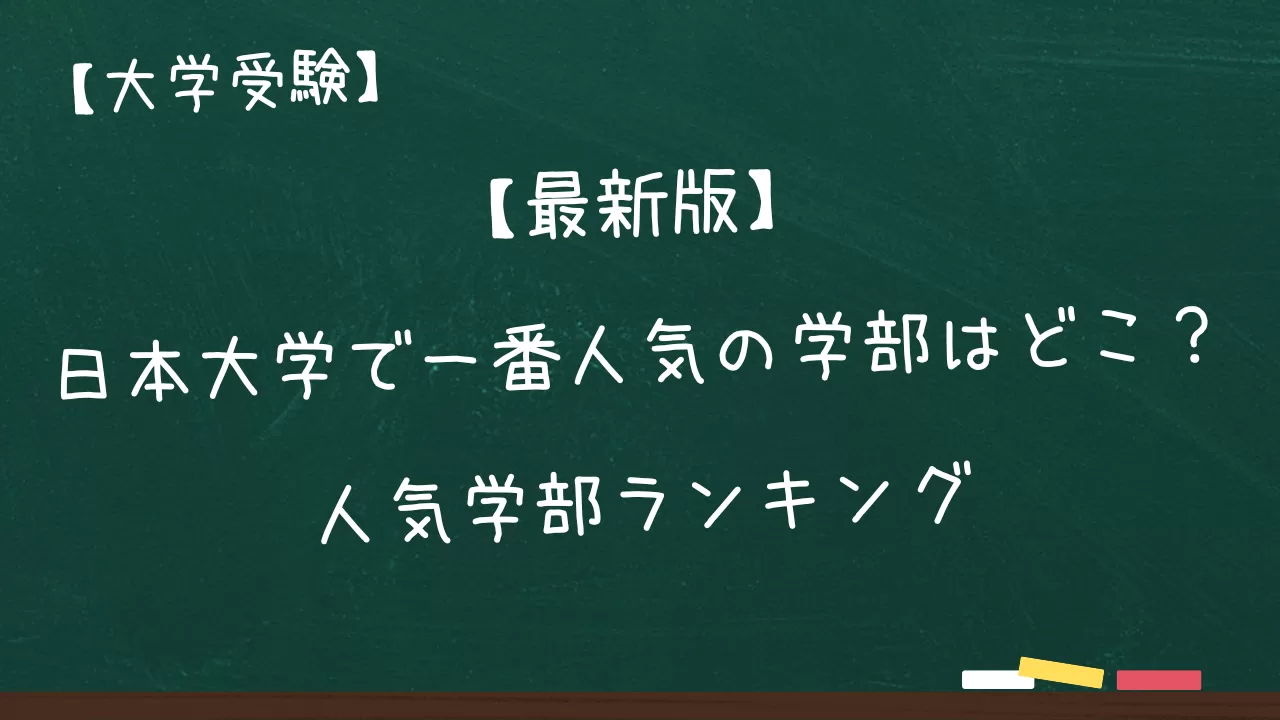 【大学受験】

【最新版】

日本大学で一番人気の学部はどこ？

人気学部ランキング